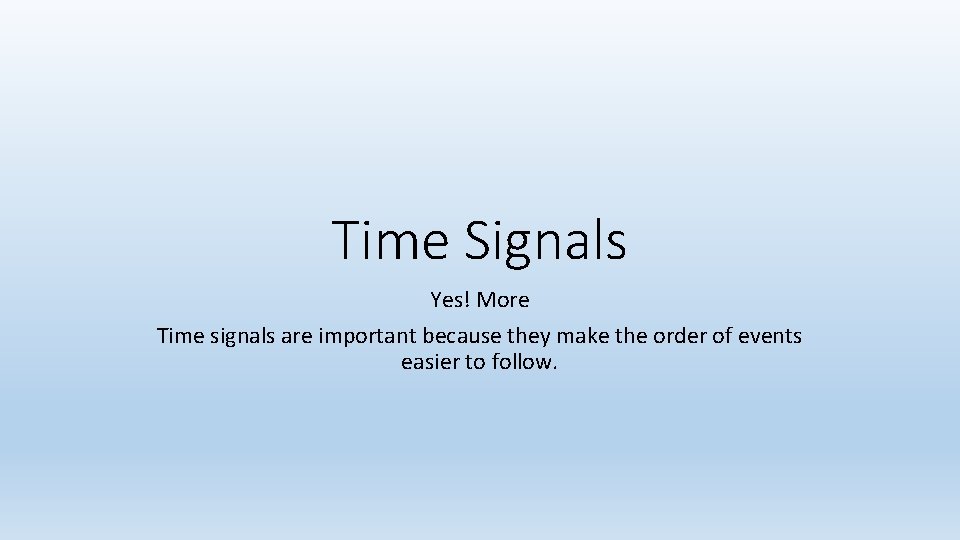 Time Signals

Yes! More

Time signals are important because they make the order of events easier to follow.